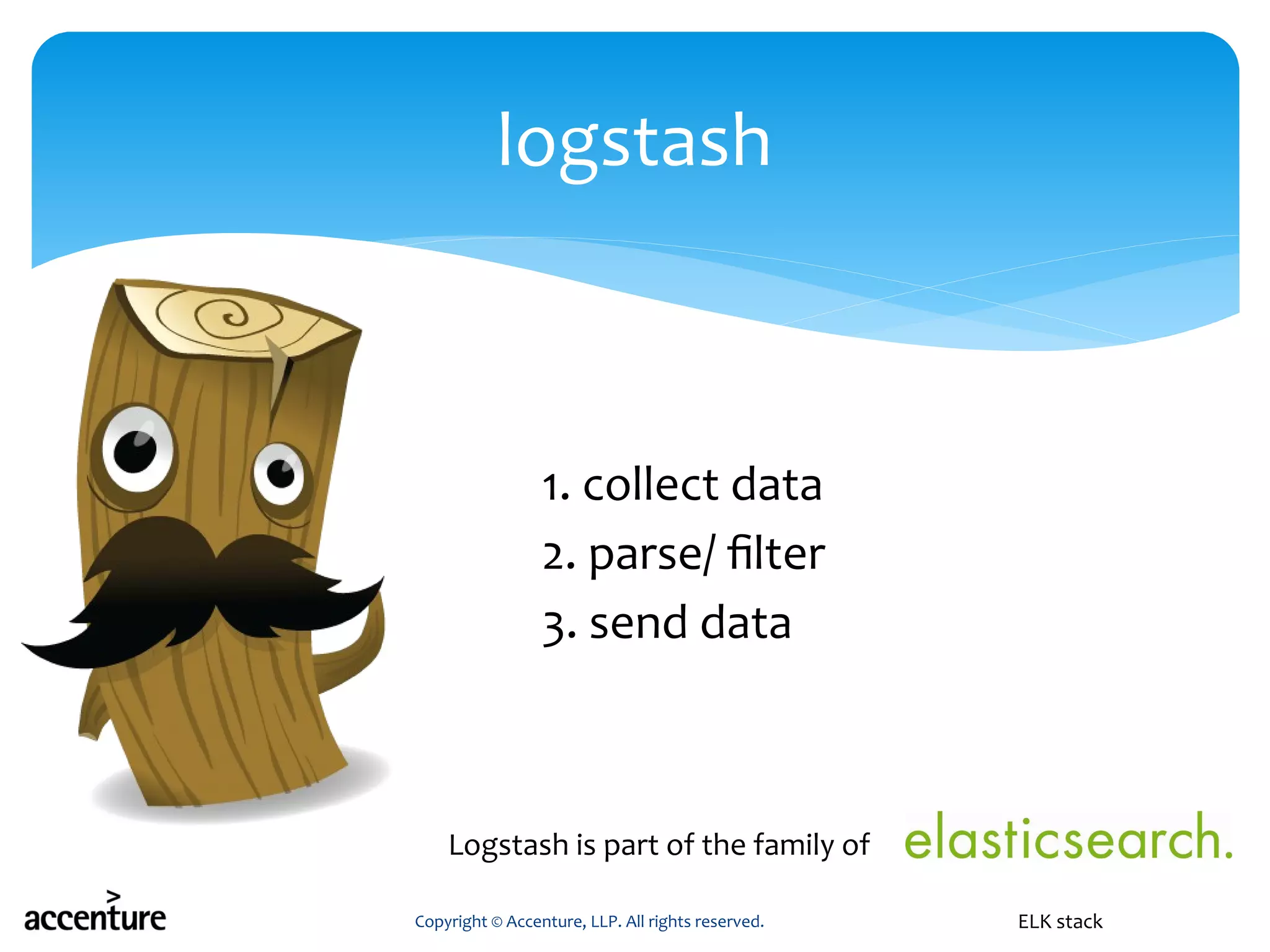 logstash

1. collect data
2. parse/ filter
3. send data

Logstash is part of the family of elasticsearch.

accenture

Copyright © Accenture, LLP. All rights reserved.

ELK stack